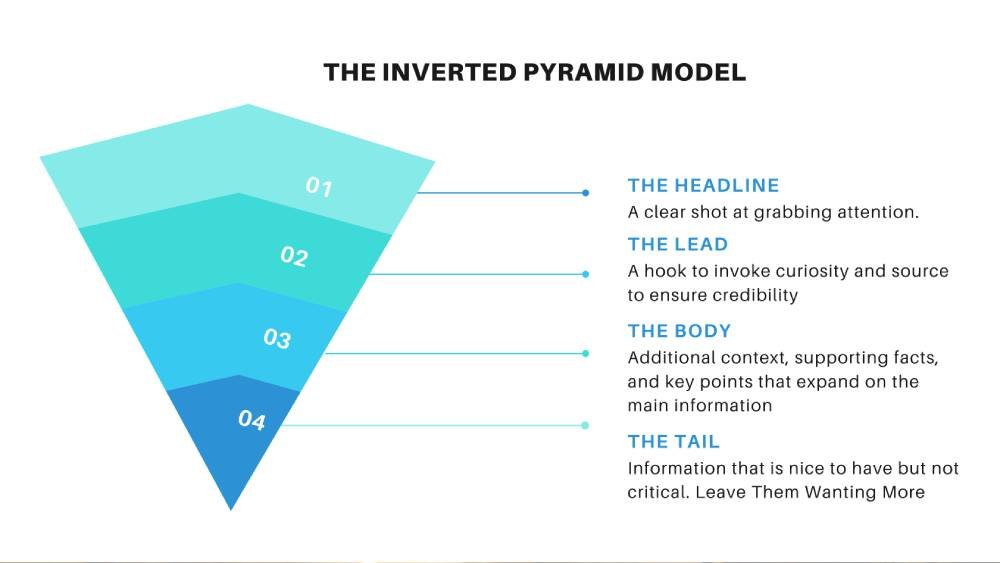 THE INVERTED PYRAMID MODEL

01

02

03

04

THE HEADLINE
A clear shot at grabbing attention.

THE LEAD
A hook to invoke curiosity and source to ensure credibility

THE BODY
Additional context, supporting facts, and key points that expand on the main information

THE TAIL
Information that is nice to have but not critical. Leave Them Wanting More